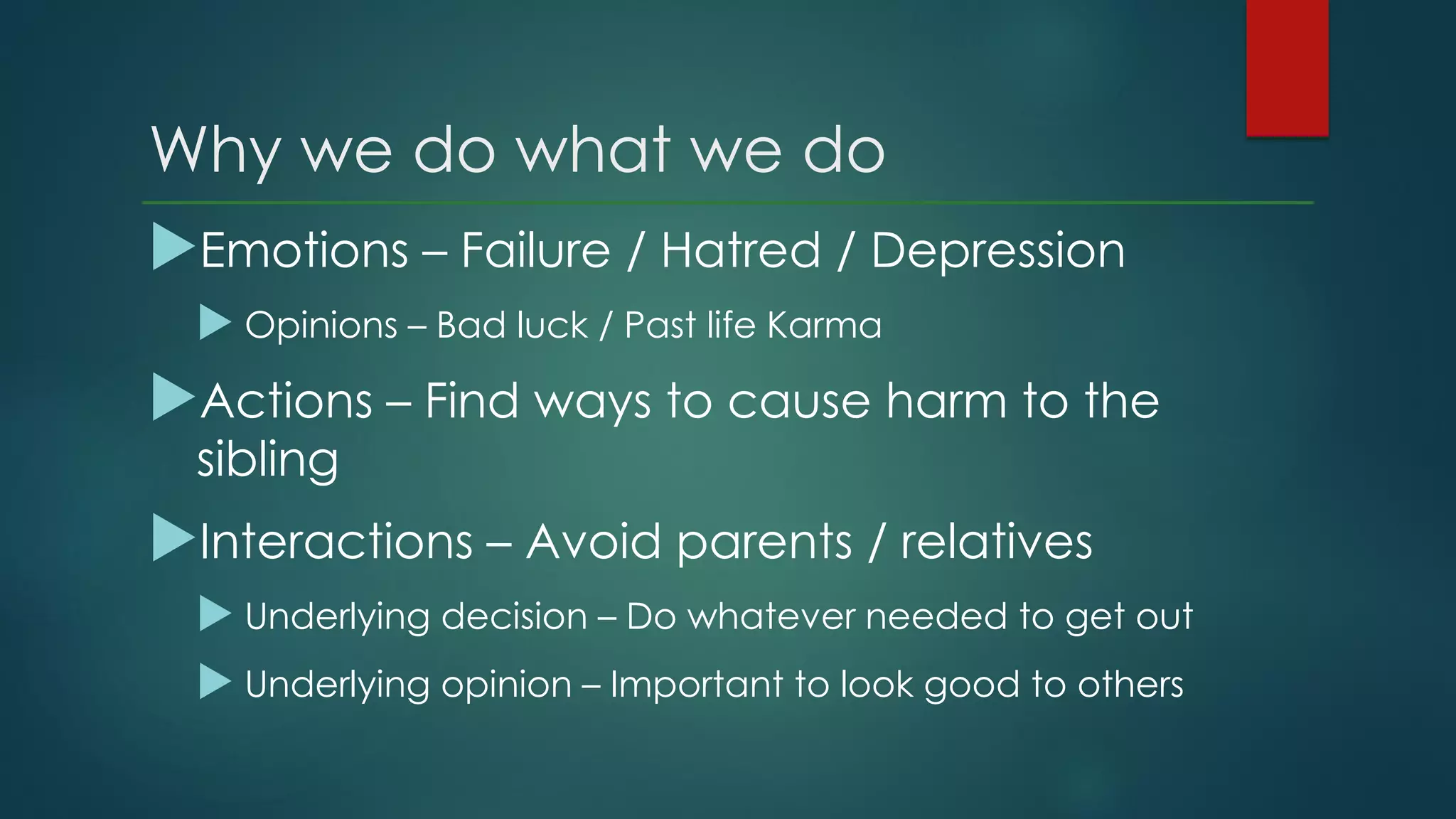 Why we do what we do

Emotions – Failure / Hatred / Depression

Opinions – Bad luck / Past life Karma

Actions – Find ways to cause harm to the sibling

Interactions – Avoid parents / relatives

Underlying decision – Do whatever needed to get out

Underlying opinion – Important to look good to others